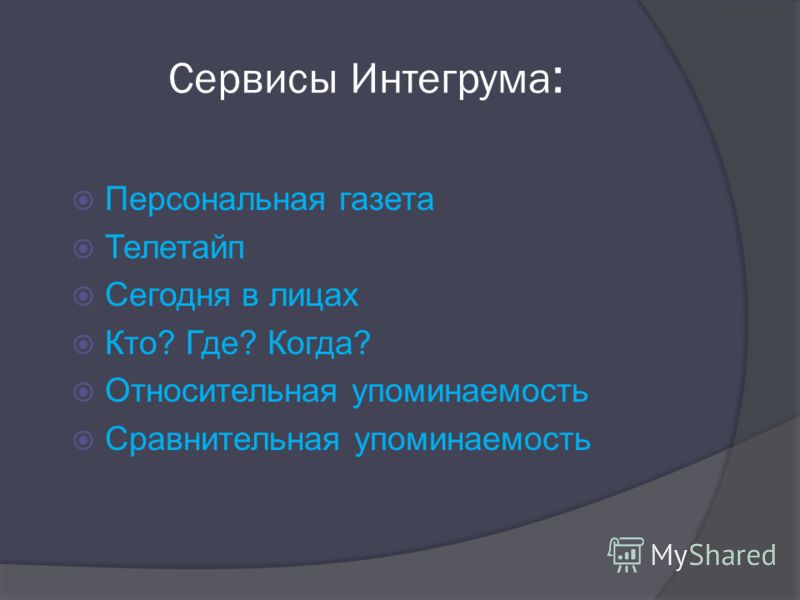 Сервисы Интегрума:

Персональная газета
Телетайп
Сегодня в лицах
Кто? Где? Когда?
Относительная упоминаемость
Сравнительная упоминаемость

MyShared